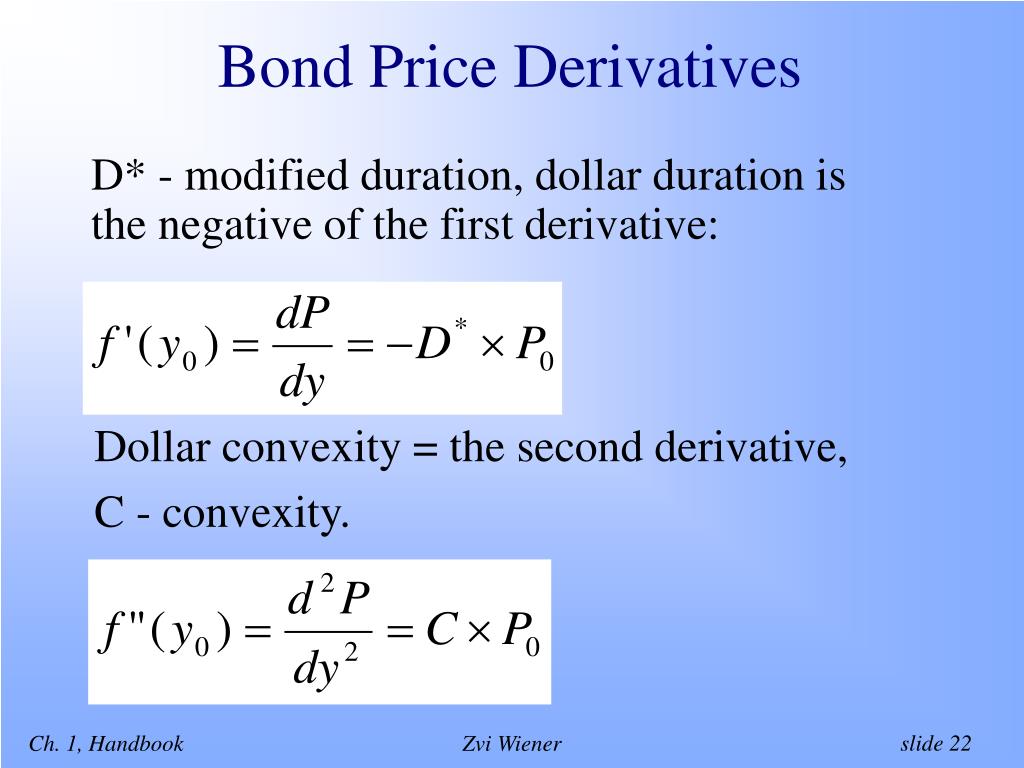 Bond Price Derivatives

D* - modified duration, dollar duration is the negative of the first derivative:

$f'(y_0) = \frac{dP}{dy} = -D^* \times P_0$

Dollar convexity = the second derivative,

C - convexity.

$f''(y_0) = \frac{d^2P}{dy^2} = C \times P_0$

Ch. 1, Handbook

Zvi Wiener

slide 22